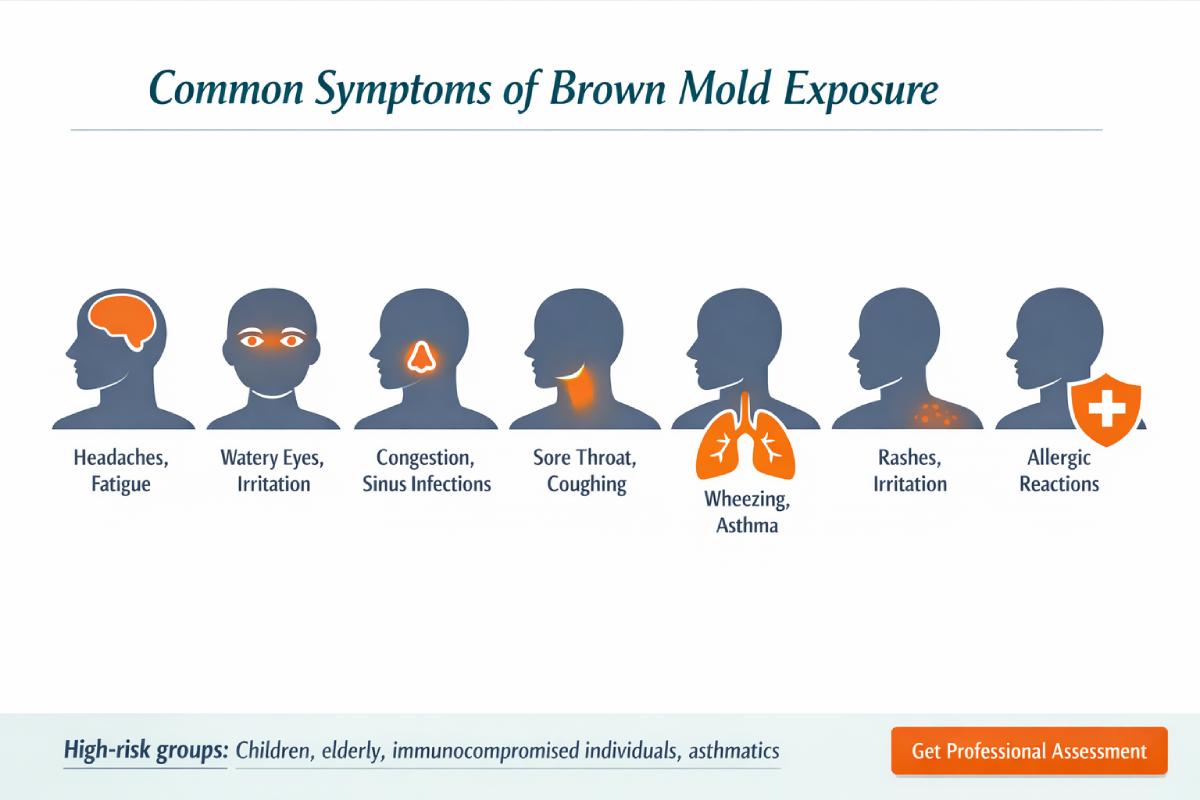 Common Symptoms of Brown Mold Exposure

Headaches, Fatigue

Watery Eyes, Irritation

Congestion, Sinus Infections

Sore Throat, Coughing

Wheezing, Asthma

Rashes, Irritation

Allergic Reactions

High-risk groups: Children, elderly, immunocompromised individuals, asthmatics

Get Professional Assessment